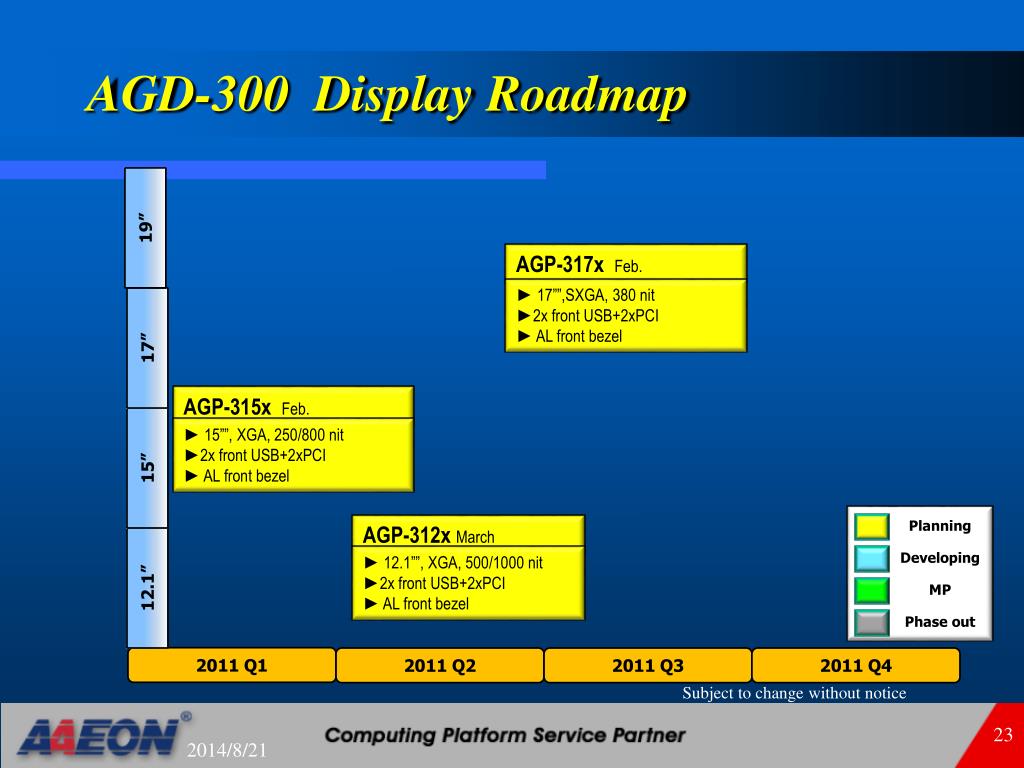 AGD-300 Display Roadmap

19”

17”

15”

12.1”

AGP-317x Feb.
► 17””,SXGA, 380 nit
►2x front USB+2xPCI
► AL front bezel

AGP-315x Feb.
► 15””, XGA, 250/800 nit
►2x front USB+2xPCI
► AL front bezel

AGP-312x March
► 12.1””, XGA, 500/1000 nit
►2x front USB+2xPCI
► AL front bezel

Planning
Developing
MP
Phase out

2011 Q1
2011 Q2
2011 Q3
2011 Q4

Subject to change without notice

AAEON®
2014/8/21
Computing Platform Service Partner
23